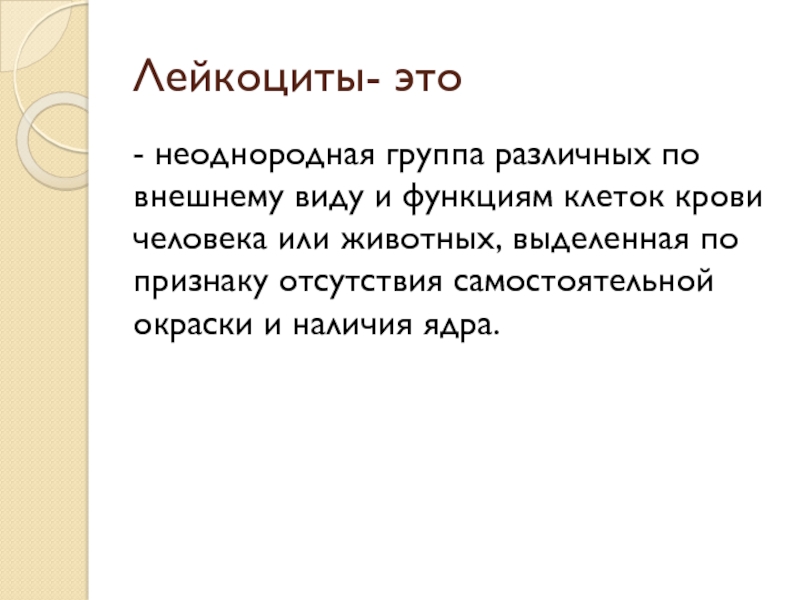 Лейкоциты- это

- неоднородная группа различных по внешнему виду и функциям клеток крови человека или животных, выделенная по признаку отсутствия самостоятельной окраски и наличия ядра.